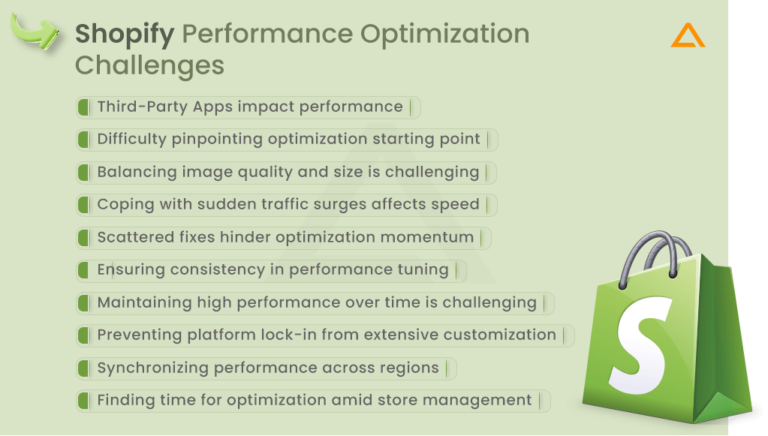 Shopify Performance Optimization Challenges

Third-Party Apps impact performance

Difficulty pinpointing optimization starting point

Balancing image quality and size is challenging

Coping with sudden traffic surges affects speed

Scattered fixes hinder optimization momentum

Ensuring consistency in performance tuning

Maintaining high performance over time is challenging

Preventing platform lock-in from extensive customization

Synchronizing performance across regions

Finding time for optimization amid store management

S